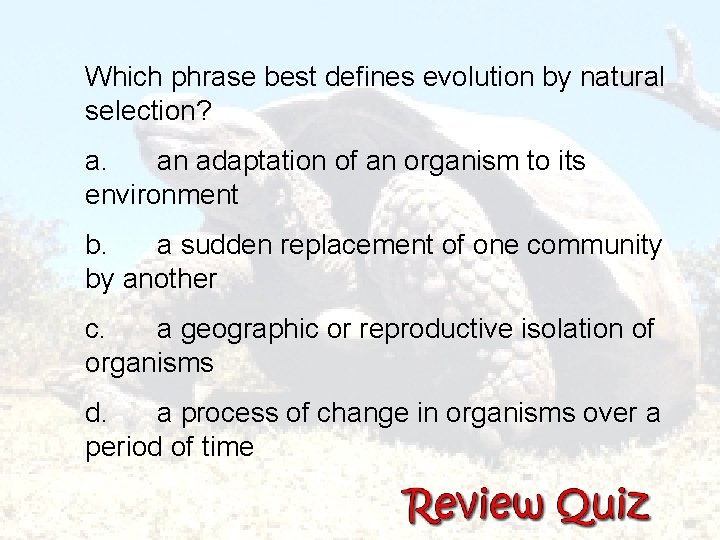 Which phrase best defines evolution by natural selection?

a. an adaptation of an organism to its environment

b. a sudden replacement of one community by another

c. a geographic or reproductive isolation of organisms

d. a process of change in organisms over a period of time

Review Quiz